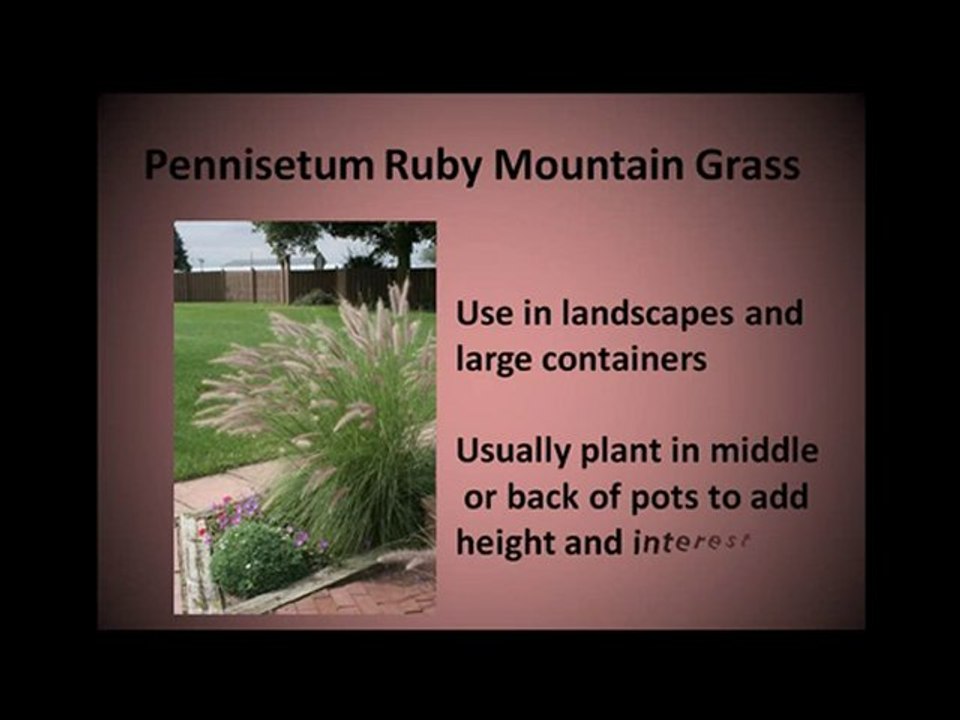 Pennisetum Ruby Mountain Grass

Use in landscapes and large containers

Usually plant in middle or back of pots to add height and interest